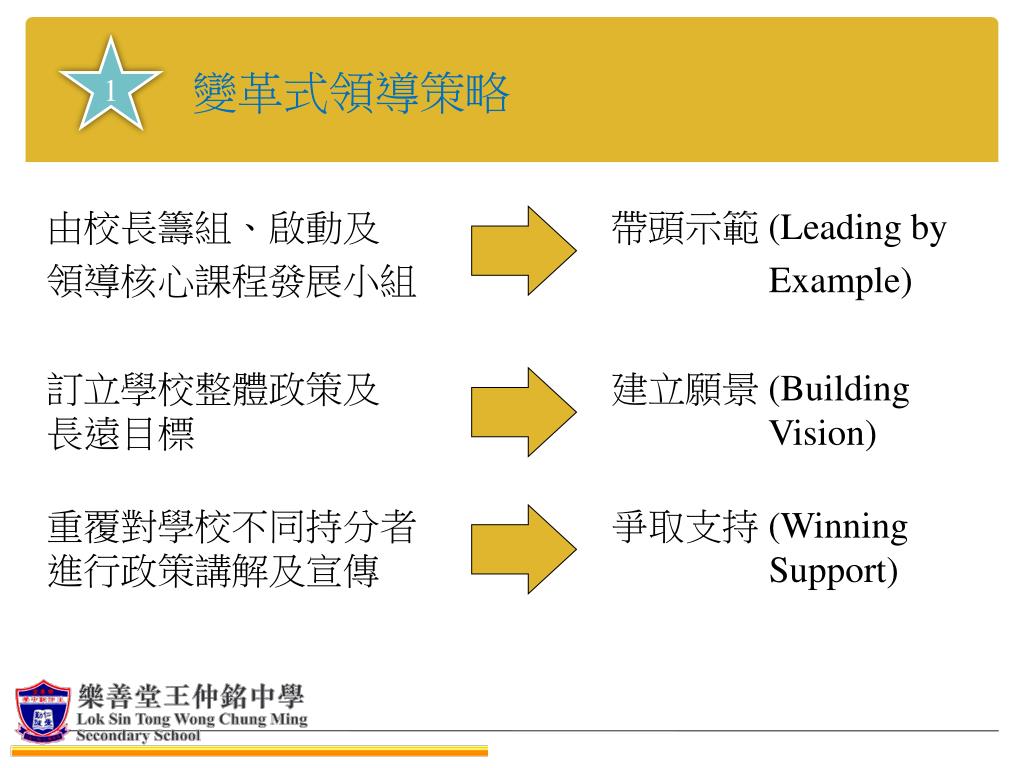 1

變革式領導策略

由校長籌組、啟動及領導核心課程發展小組

帶頭示範 (Leading by Example)

訂立學校整體政策及長遠目標

建立願景 (Building Vision)

重覆對學校不同持分者進行政策講解及宣傳

爭取支持 (Winning Support)

樂善堂王仲銘中學
Lok Sin Tong Wong Chung Ming Secondary School